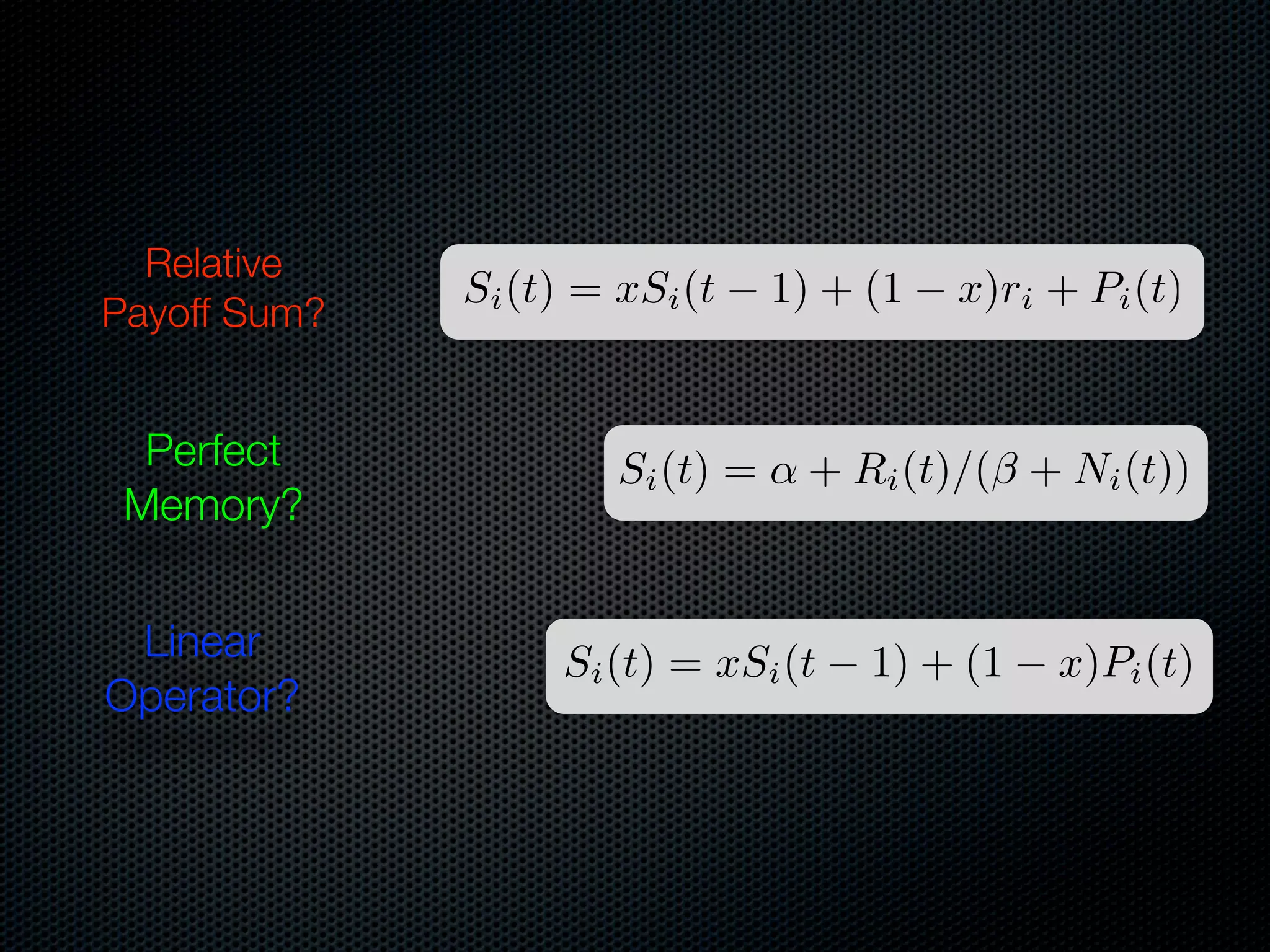 Relative Payoff Sum?

$S_i(t) = xS_i(t-1) + (1-x)r_i + P_i(t)$

Perfect Memory?

$S_i(t) = \alpha + R_i(t)/(\beta + N_i(t))$

Linear Operator?

$S_i(t) = xS_i(t-1) + (1-x)P_i(t)$